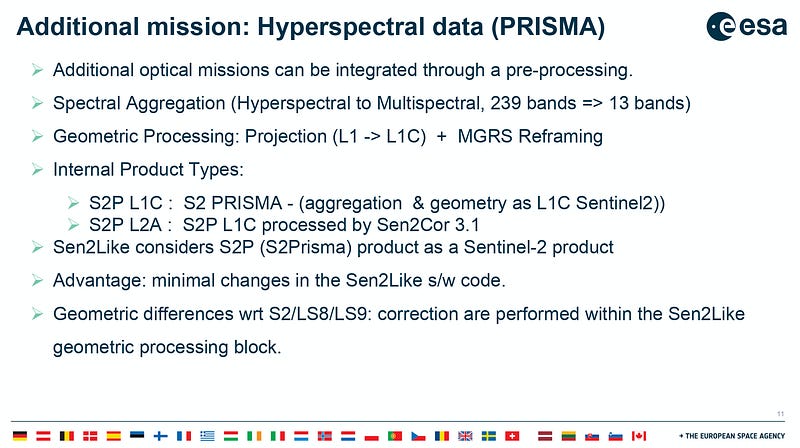 Additional mission: Hyperspectral data (PRISMA)

esa

➢ Additional optical missions can be integrated through a pre-processing.

➢ Spectral Aggregation (Hyperspectral to Multispectral, 239 bands => 13 bands)

➢ Geometric Processing: Projection (L1 -> L1C) + MGRS Reframing

➢ Internal Product Types:

➢ S2P L1C : S2 PRISMA - (aggregation & geometry as L1C Sentinel2))
➢ S2P L2A : S2P L1C processed by Sen2Cor 3.1

➢ Sen2Like considers S2P (S2Prisma) product as a Sentinel-2 product

➢ Advantage: minimal changes in the Sen2Like s/w code.

➢ Geometric differences wrt S2/LS8/LS9: correction are performed within the Sen2Like geometric processing block.

11

→ THE EUROPEAN SPACE AGENCY